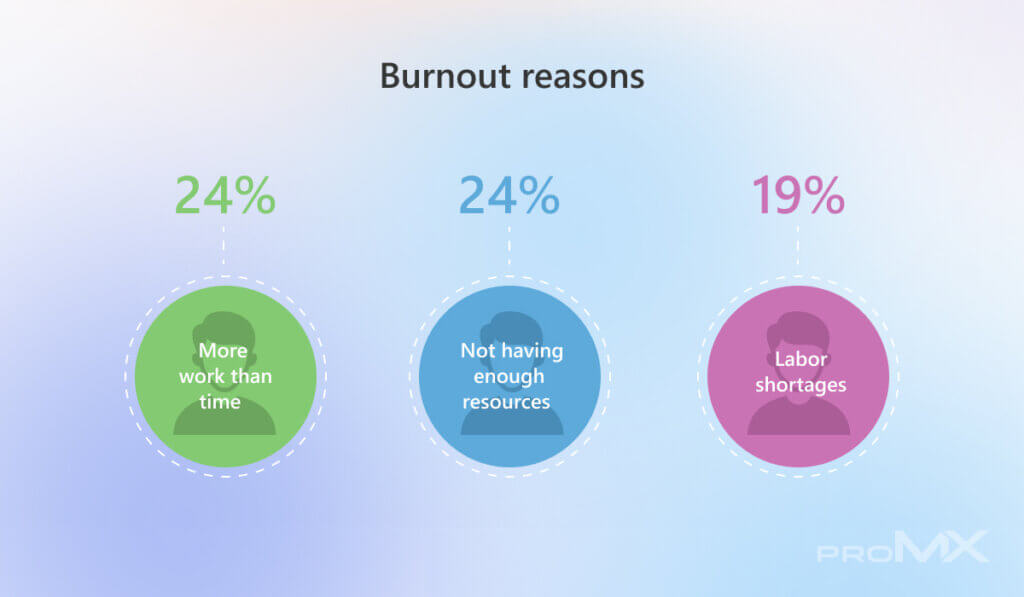 Burnout reasons

24%

More work than time

24%

Not having enough resources

19%

Labor shortages

proMX